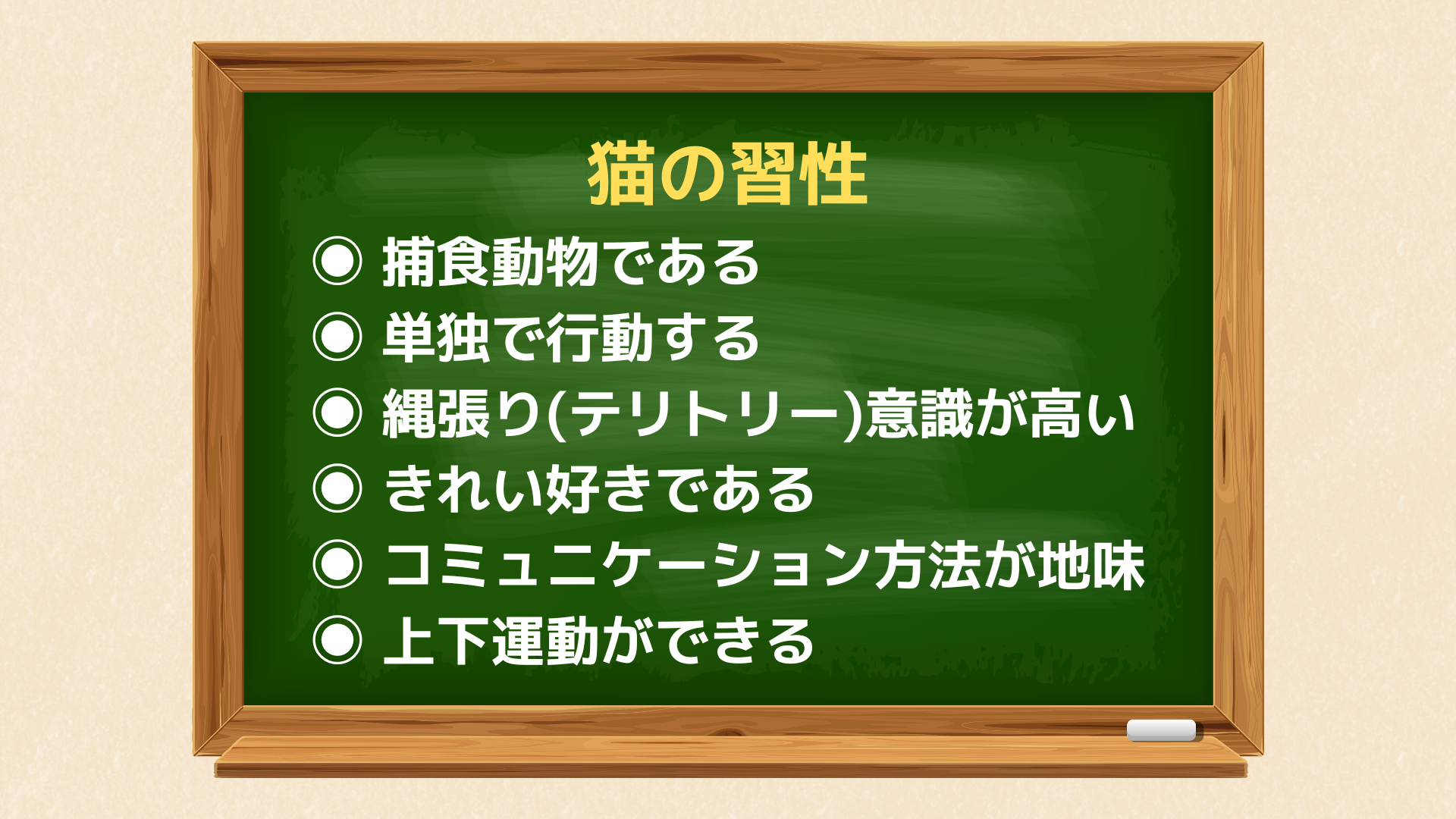 猫の習性

◉ 捕食動物である
◉ 単独で行動する
◉ 縄張り(テリトリー)意識が高い
◉ きれい好きである
◉ コミュニケーション方法が地味
◉ 上下運動ができる